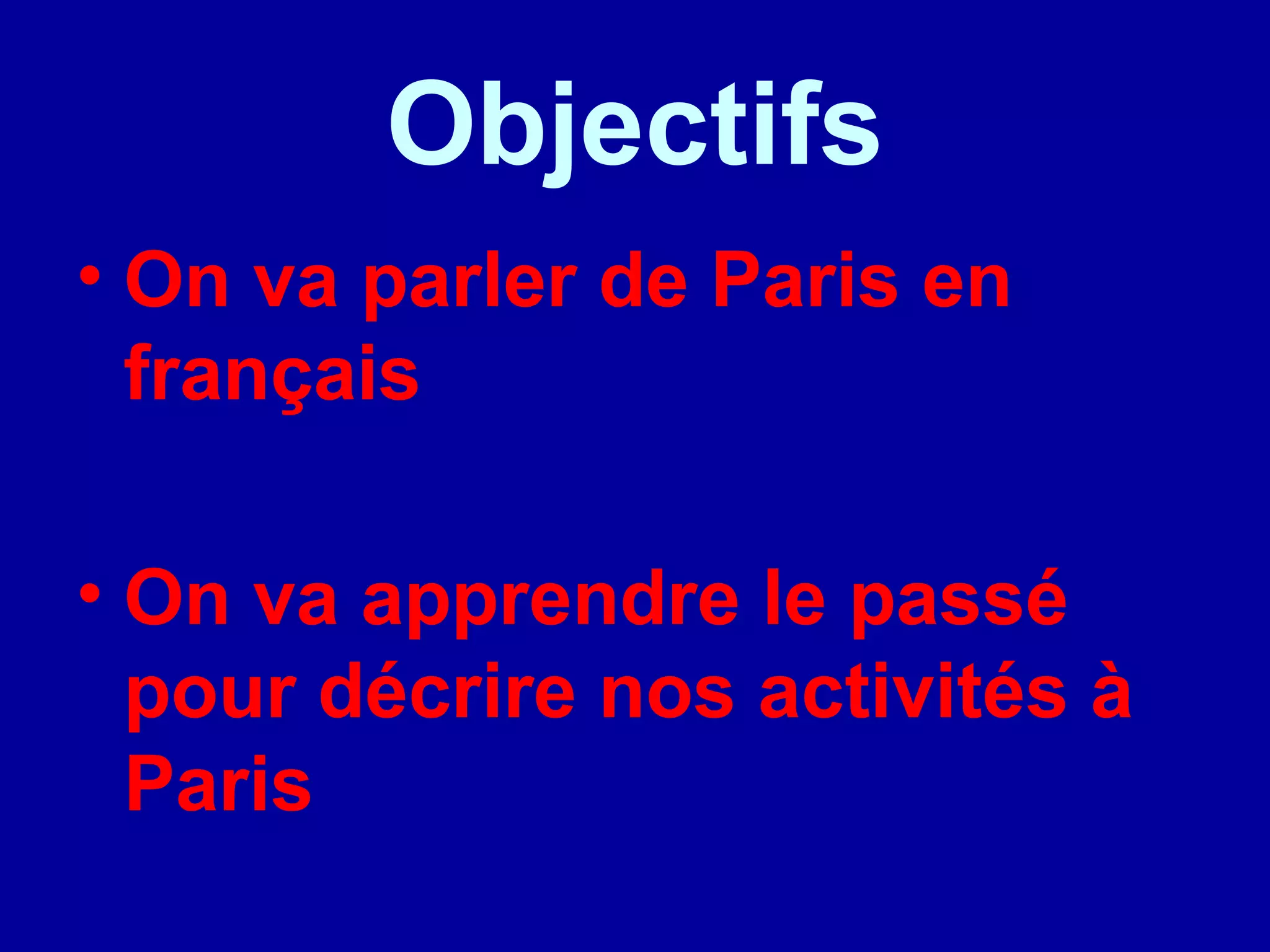 Objectifs

• On va parler de Paris en français

• On va apprendre le passé pour décrire nos activités à Paris